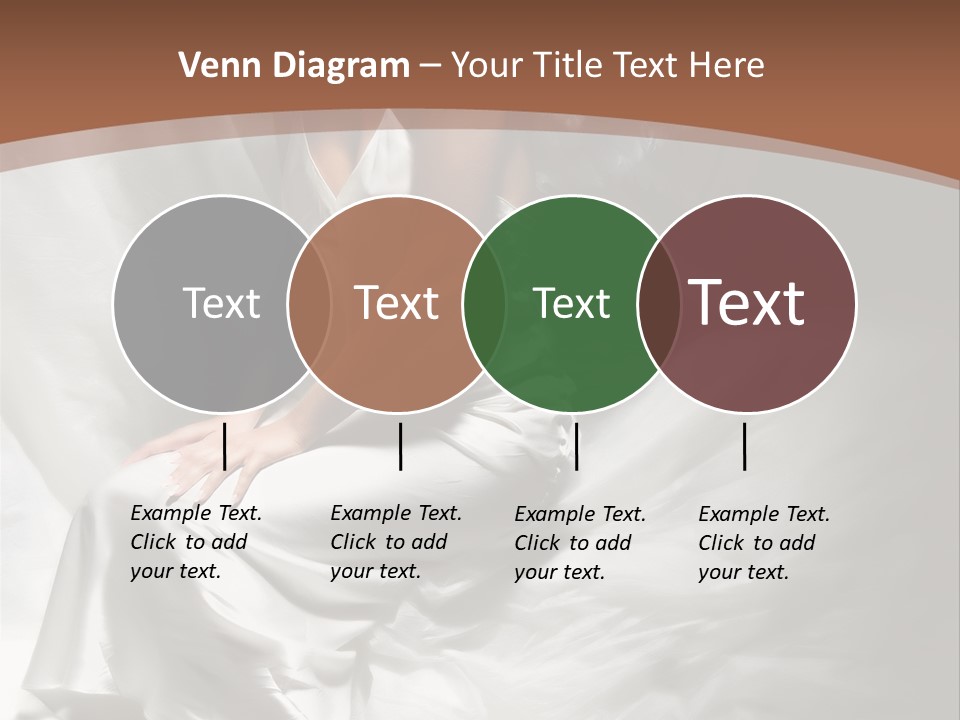 Venn Diagram – Your Title Text Here

Text

Text

Text

Text

Example Text. Click to add your text.

Example Text. Click to add your text.

Example Text. Click to add your text.

Example Text. Click to add your text.